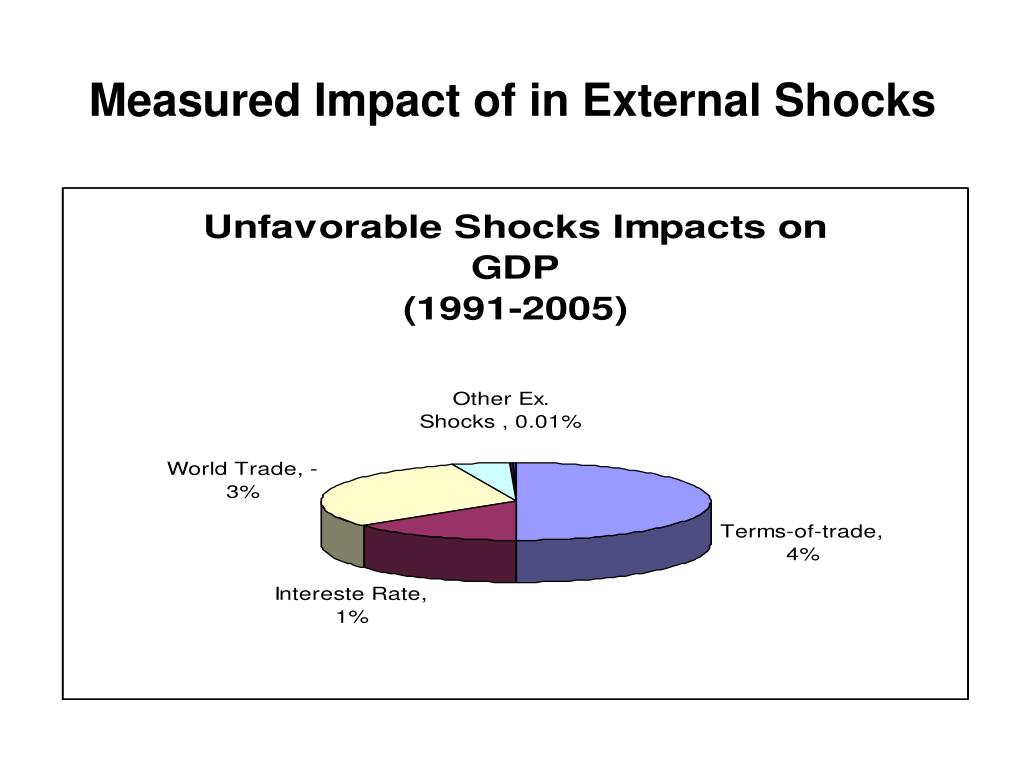 Measured Impact of in External Shocks

Unfavorable Shocks Impacts on GDP
(1991-2005)

Other Ex. Shocks , 0.01%

World Trade, -3%

Terms-of-trade, 4%

Intereste Rate, 1%